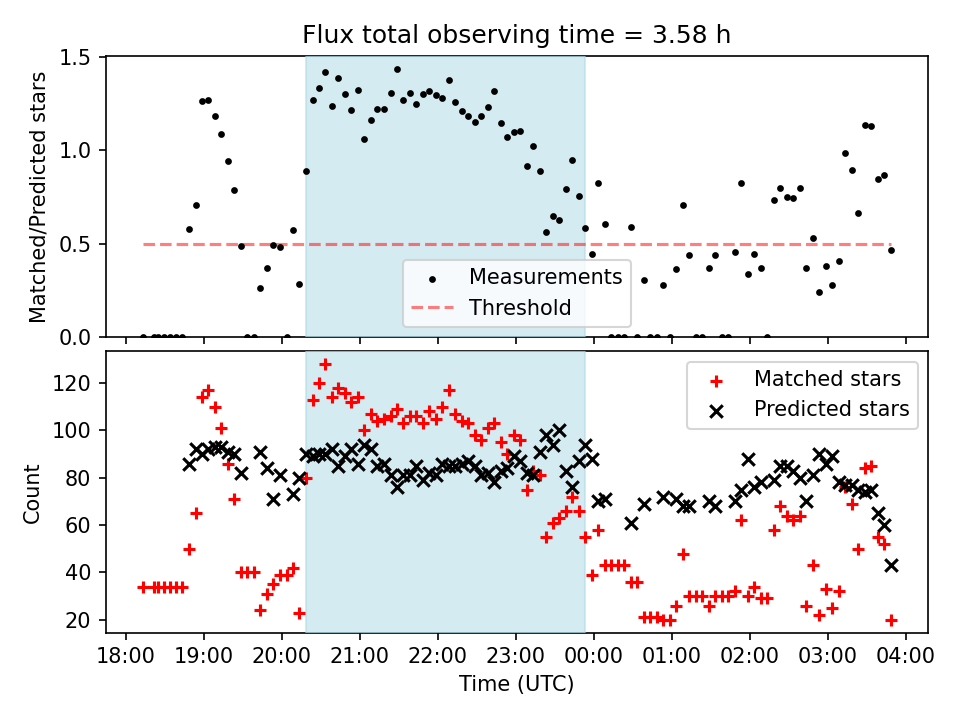 Flux total observing time = 3.58 h

Matched/Predicted stars

1.5
1.0
0.5
0.0

Measurements
Threshold

Count

120
100
80
60
40
20

Matched stars
Predicted stars

18:00 19:00 20:00 21:00 22:00 23:00 00:00 01:00 02:00 03:00 04:00

Time (UTC)